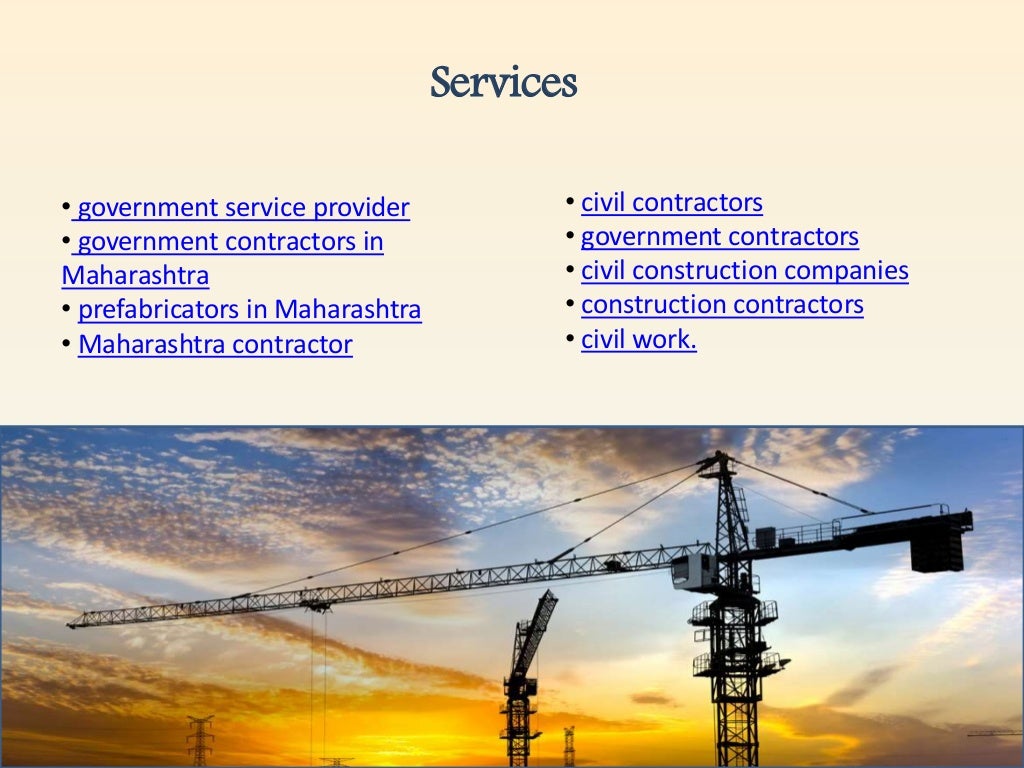 Services

• government service provider
• government contractors in Maharashtra
• prefabricators in Maharashtra
• Maharashtra contractor

• civil contractors
• government contractors
• civil construction companies
• construction contractors
• civil work.